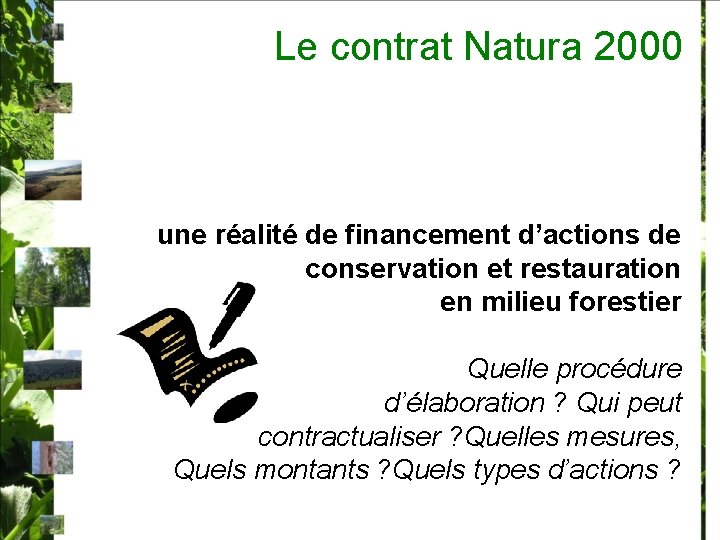 Le contrat Natura 2000

une réalité de financement d’actions de conservation et restauration en milieu forestier

Quelle procédure d’élaboration ? Qui peut contractualiser ?Quelles mesures, Quels montants ?Quels types d’actions ?